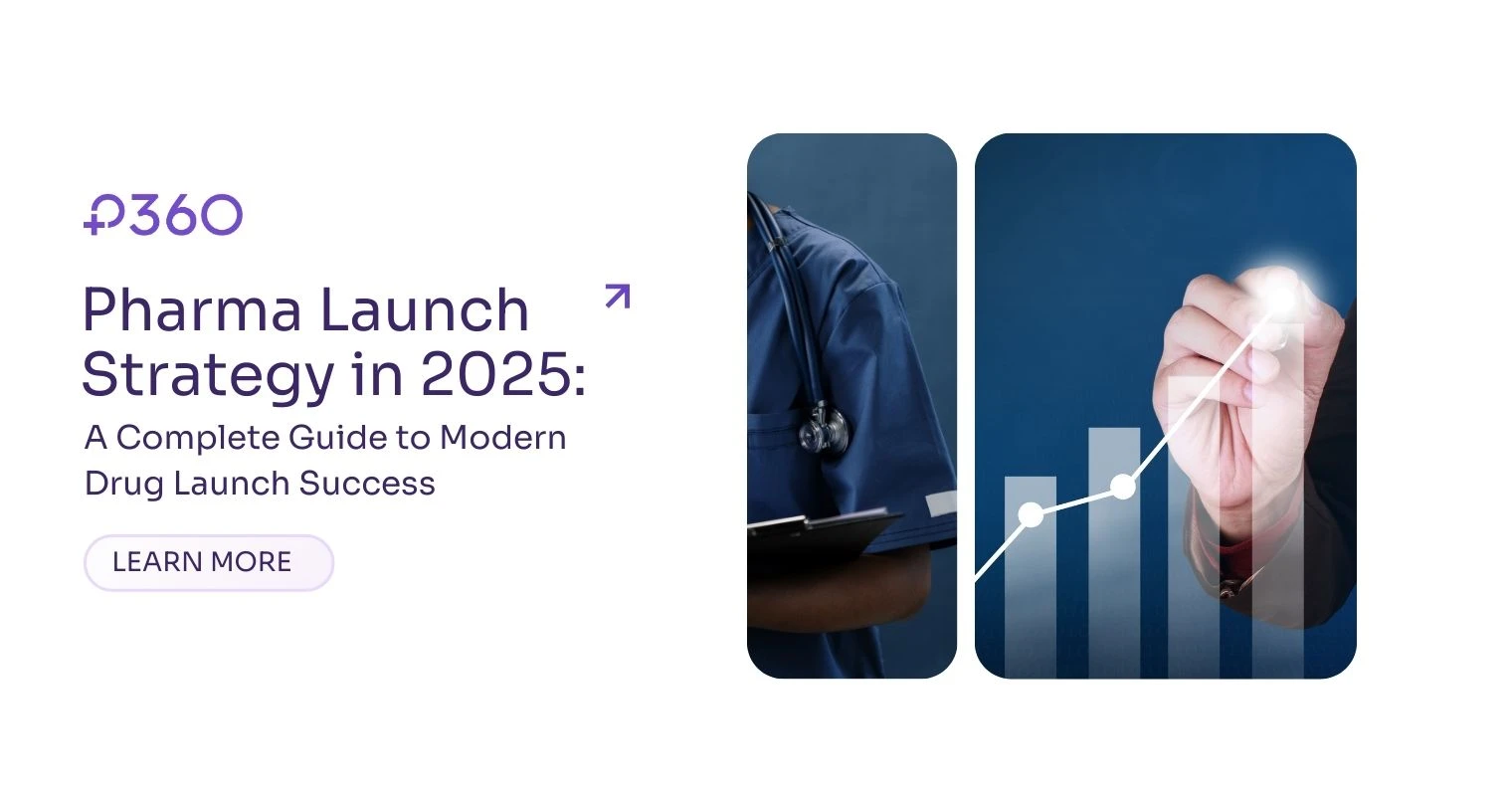 P360

Pharma Launch Strategy in 2025:

A Complete Guide to Modern Drug Launch Success

LEARN MORE